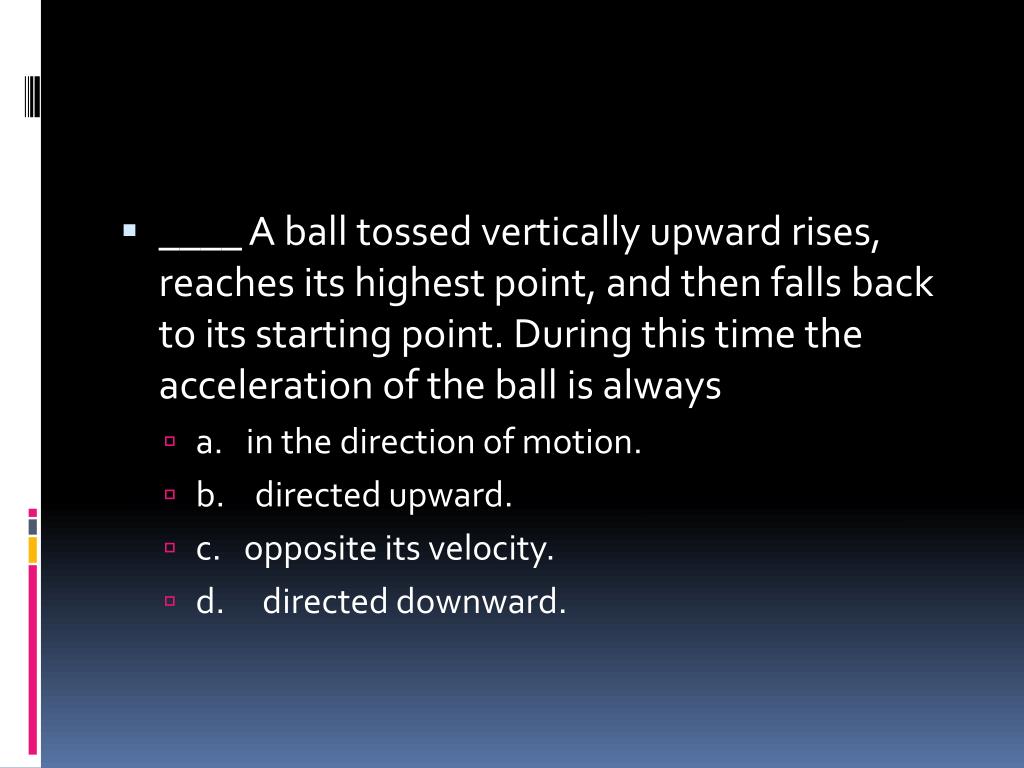 ____ A ball tossed vertically upward rises, reaches its highest point, and then falls back to its starting point. During this time the acceleration of the ball is always

a. in the direction of motion.

b. directed upward.

c. opposite its velocity.

d. directed downward.